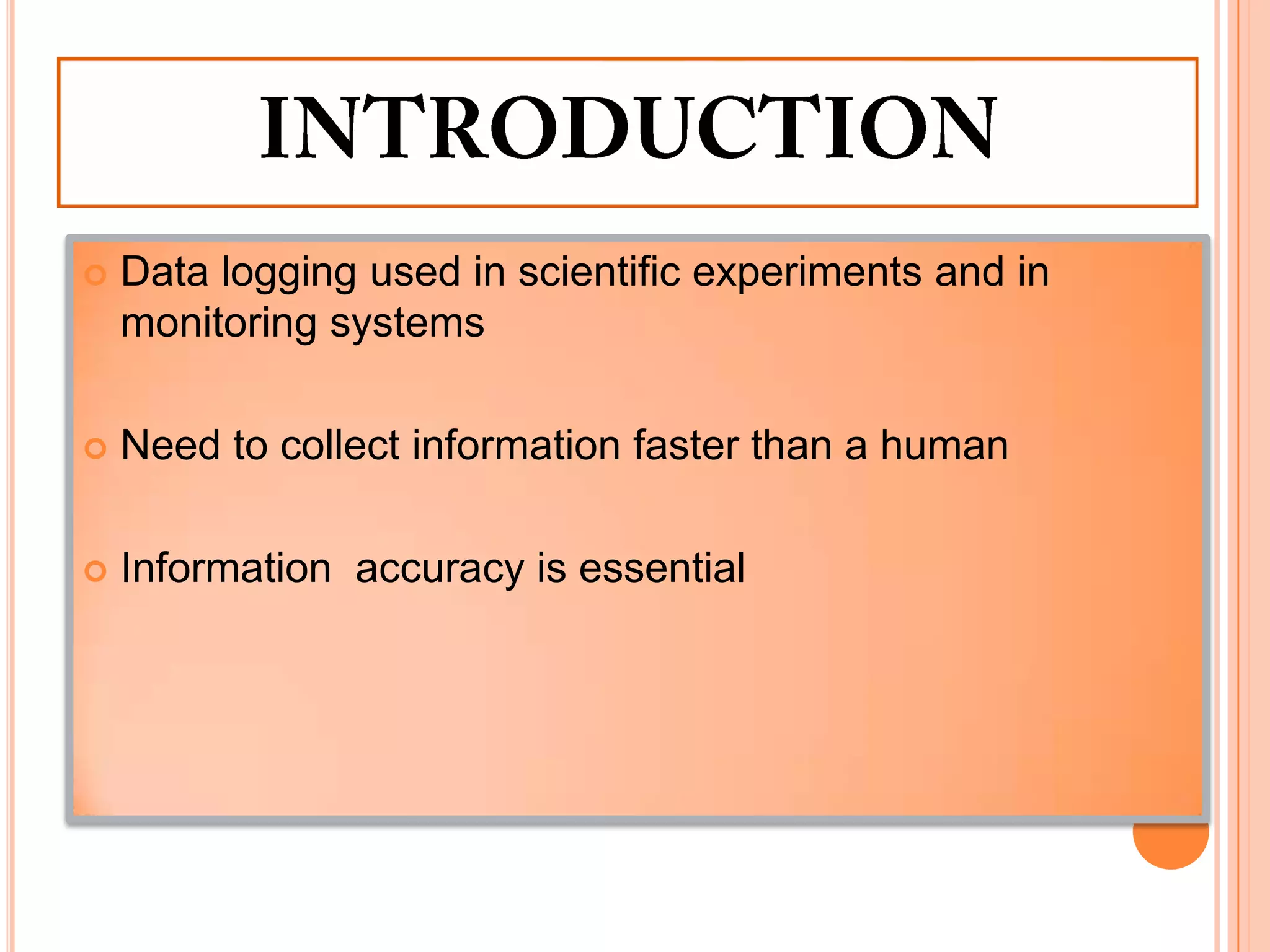 INTRODUCTION

Data logging used in scientific experiments and in monitoring systems

Need to collect information faster than a human

Information  accuracy is essential